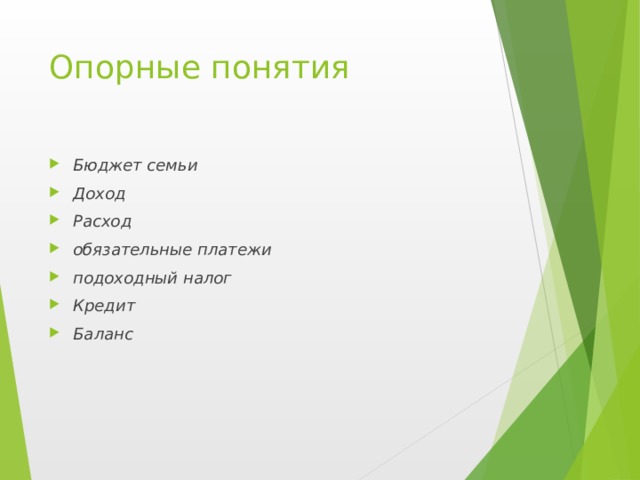 Опорные понятия

Бюджет семьи
Доход
Расход
обязательные платежи
подоходный налог
Кредит
Баланс